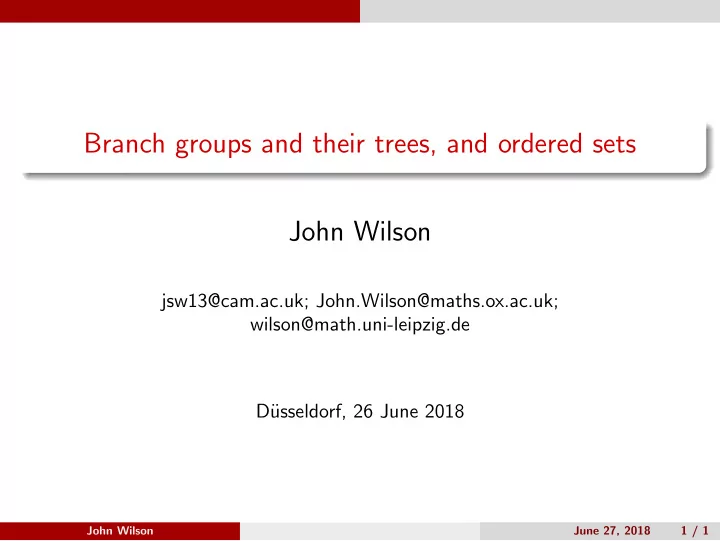 Branch groups and their trees, and ordered sets

John Wilson

jsw13@cam.ac.uk; John.Wilson@maths.ox.ac.uk; wilson@math.uni-leipzig.de

Düsseldorf, 26 June 2018

John Wilson

June 27, 2018 1 / 1